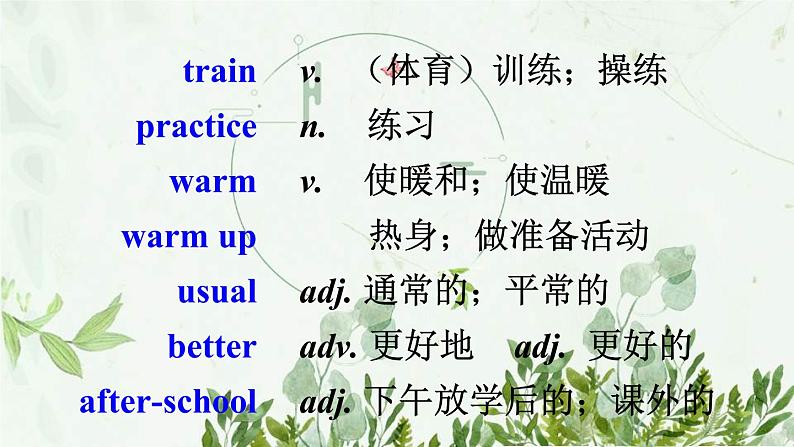 train v. （体育）训练；操练

practice n. 练习

warm v. 使暖和；使温暖

warm up 热身；做准备活动

usual adj. 通常的；平常的

better adv. 更好地 adj. 更好的

after-school adj. 下午放学后的；课外的